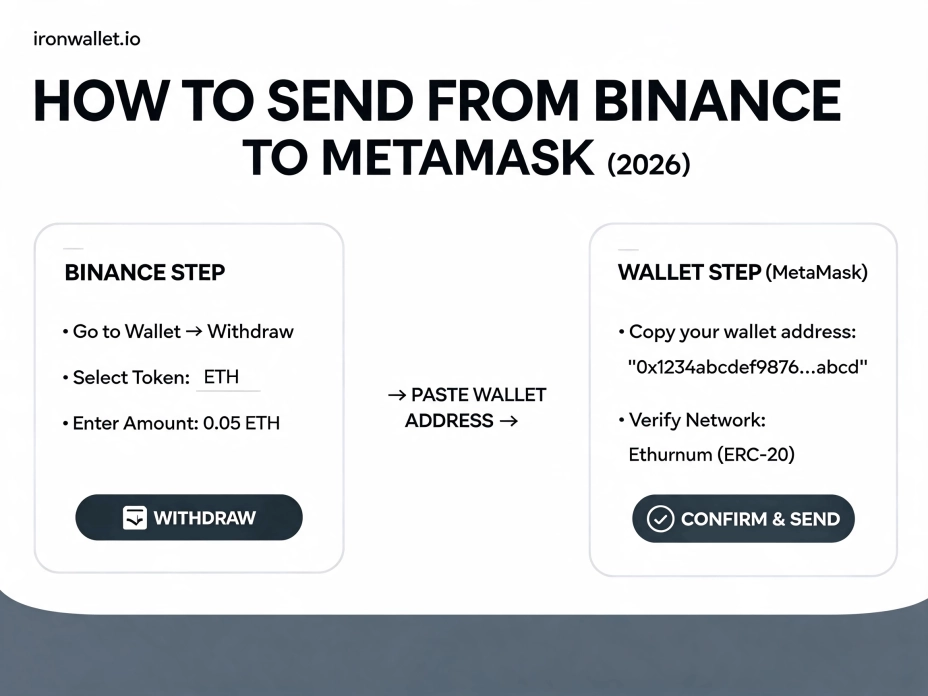 ironwallet.io

HOW TO SEND FROM BINANCE TO METAMASK (2026)

BINANCE STEP

• Go to Wallet → Withdraw

• Select Token: ETH

• Enter Amount: 0.05 ETH

WITHDRAW

→ PASTE WALLET ADDRESS →

WALLET STEP (MetaMask)

• Copy your wallet address: "0x1234abcdef9876...abcd"

• Verify Network: Ethurnum (ERC-20)

CONFIRM & SEND